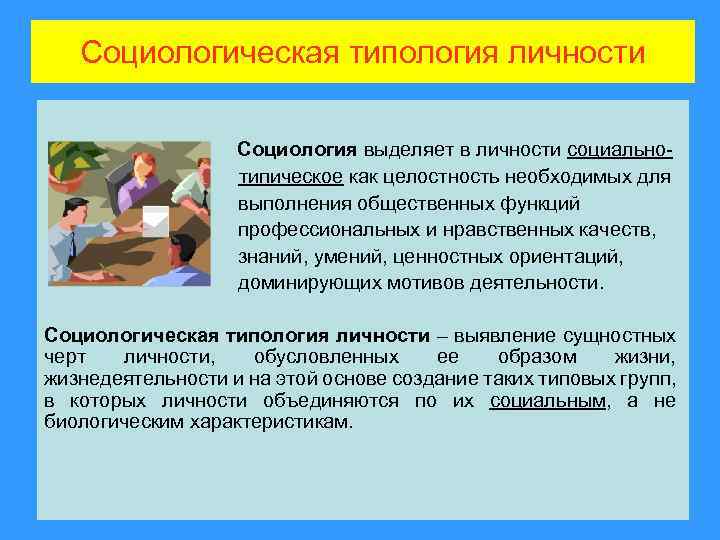 Социологическая типология личности

Социология выделяет в личности социально-типическое как целостность необходимых для выполнения общественных функций профессиональных и нравственных качеств, знаний, умений, ценностных ориентаций, доминирующих мотивов деятельности.

Социологическая типология личности – выявление сущностных черт личности, обусловленных ее образом жизни, жизнедеятельности и на этой основе создание таких типовых групп, в которых личности объединяются по их социальным, а не биологическим характеристикам.